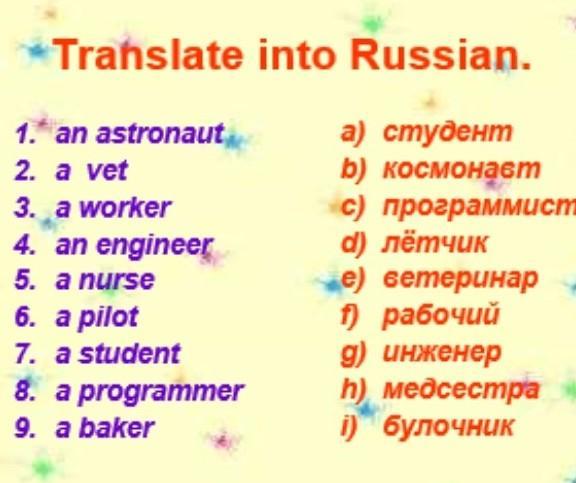 Translate into Russian.

1. an astronaut
2. a vet
3. a worker
4. an engineer
5. a nurse
6. a pilot
7. a student
8. a programmer
9. a baker

a) студент
b) космонавт
c) программист
d) лётчик
e) ветеринар
f) рабочий
g) инженер
h) медсестра
i) булочник